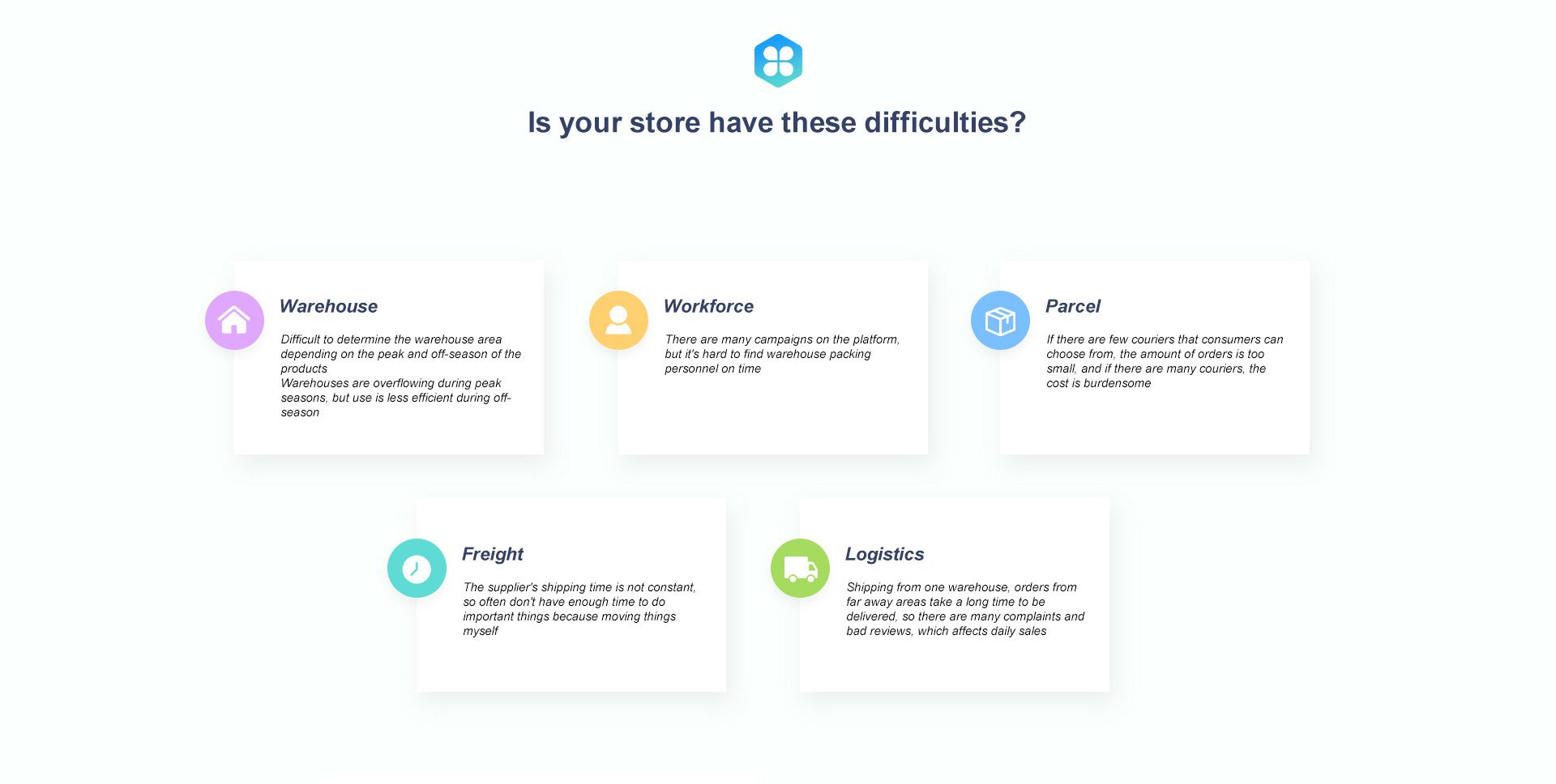 Is your store have these difficulties?

Warehouse

Difficult to determine the warehouse area depending on the peak and off-season of the products
Warehouses are overflowing during peak seasons, but use is less efficient during off-season

Workforce

There are many campaigns on the platform, but it's hard to find warehouse packing personnel on time

Parcel

If there are few couriers that consumers can choose from, the amount of orders is too small, and if there are many couriers, the cost is burdensome

Freight

The supplier's shipping time is not constant, so often don't have enough time to do important things because moving things myself

Logistics

Shipping from one warehouse, orders from far away areas take a long time to be delivered, so there are many complaints and bad reviews, which affects daily sales